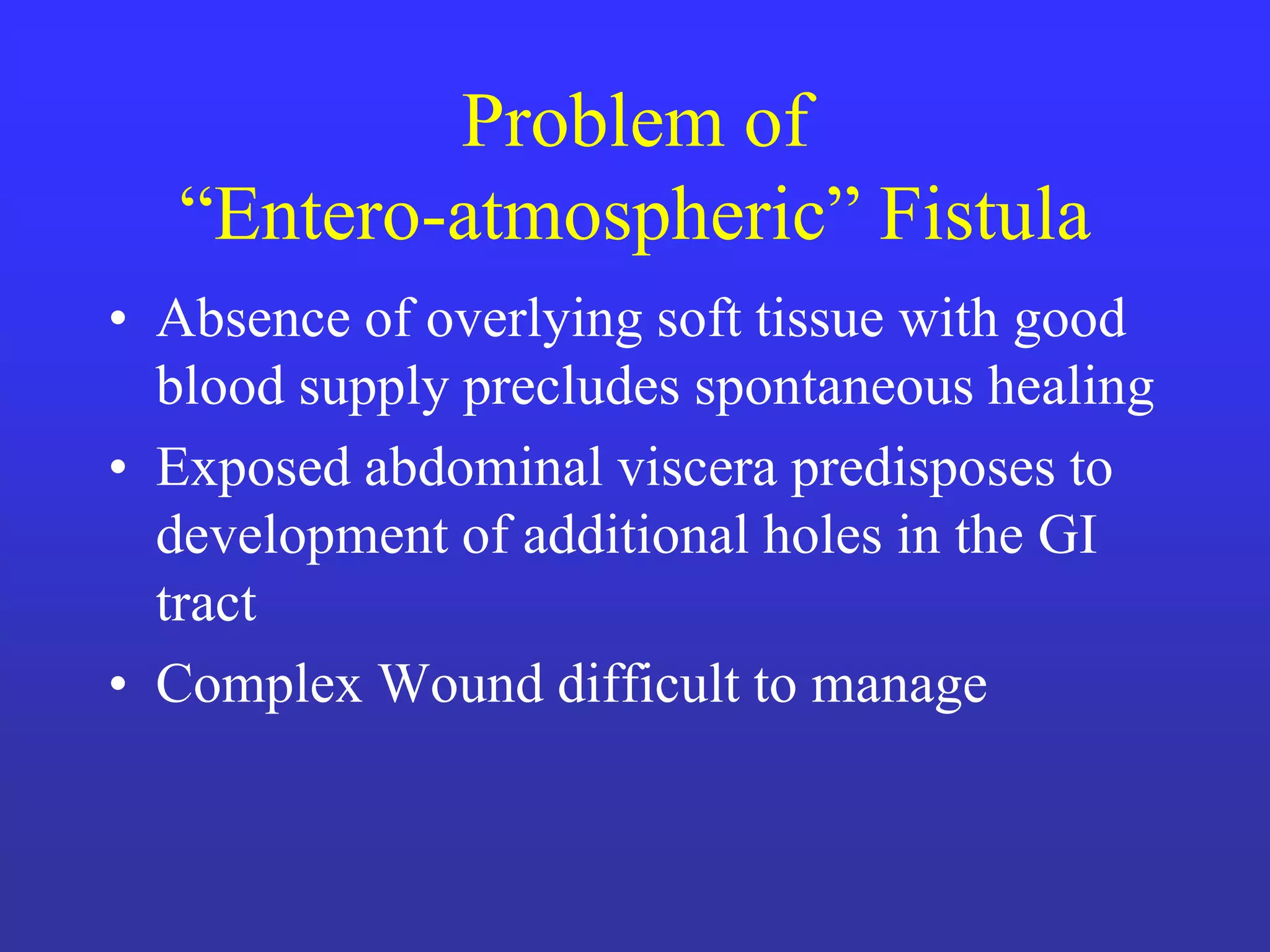 Problem of
“Entero-atmospheric” Fistula

• Absence of overlying soft tissue with good blood supply precludes spontaneous healing
• Exposed abdominal viscera predisposes to development of additional holes in the GI tract
• Complex Wound difficult to manage